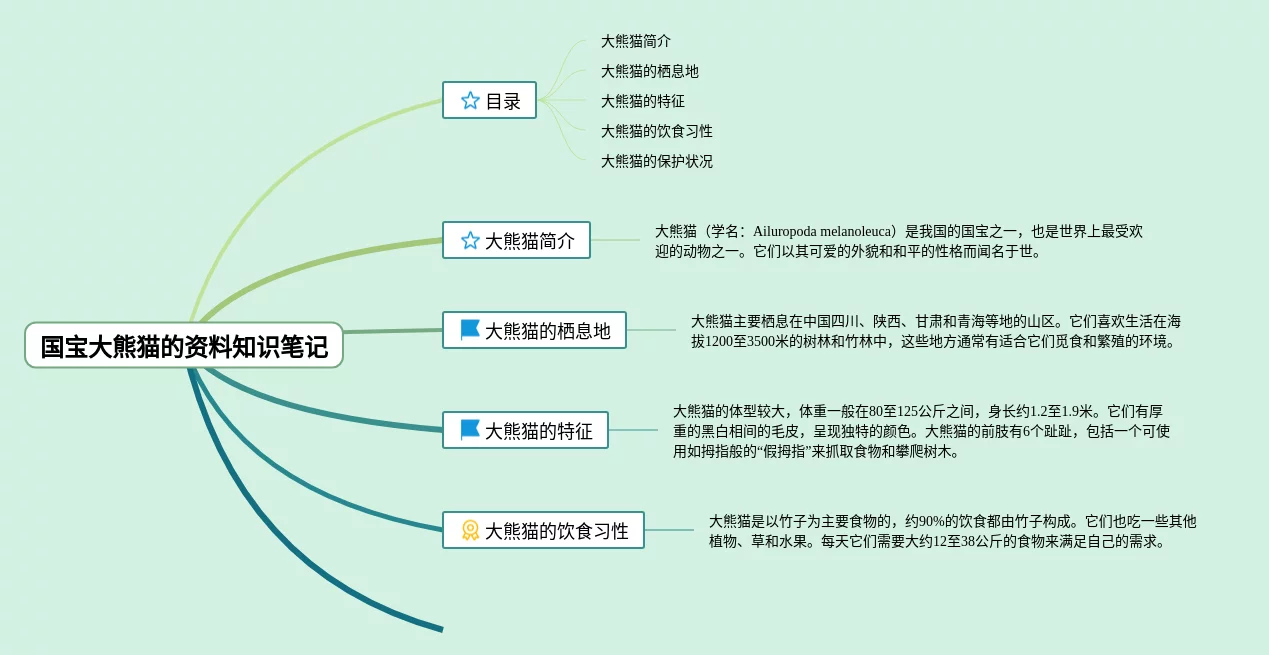 国宝大熊猫的资料知识笔记

目录

大熊猫简介

大熊猫的栖息地

大熊猫的特征

大熊猫的饮食习性

大熊猫的保护状况

大熊猫简介

大熊猫（学名：Ailuropoda melanoleuca）是我国的国宝之一，也是世界上最受欢迎的动物之一。它们以其可爱的外貌和和平的性格而闻名于世。

大熊猫的栖息地

大熊猫主要栖息在中国四川、陕西、甘肃和青海等地的山区。它们喜欢生活在海拔1200至3500米的树林和竹林中，这些地方通常有适合它们觅食和繁殖的环境。

大熊猫的特征

大熊猫的体型较大，体重一般在80至125公斤之间，身长约1.2至1.9米。它们有厚重的黑白相间的毛皮，呈现独特的颜色。大熊猫的前肢有6个趾趾，包括一个可使用如拇指般的“假拇指”来抓取食物和攀爬树木。

大熊猫的饮食习性

大熊猫是以竹子为主要食物的，约90%的饮食都由竹子构成。它们也吃一些其他植物、草和水果。每天它们需要大约12至38公斤的食物来满足自己的需求。